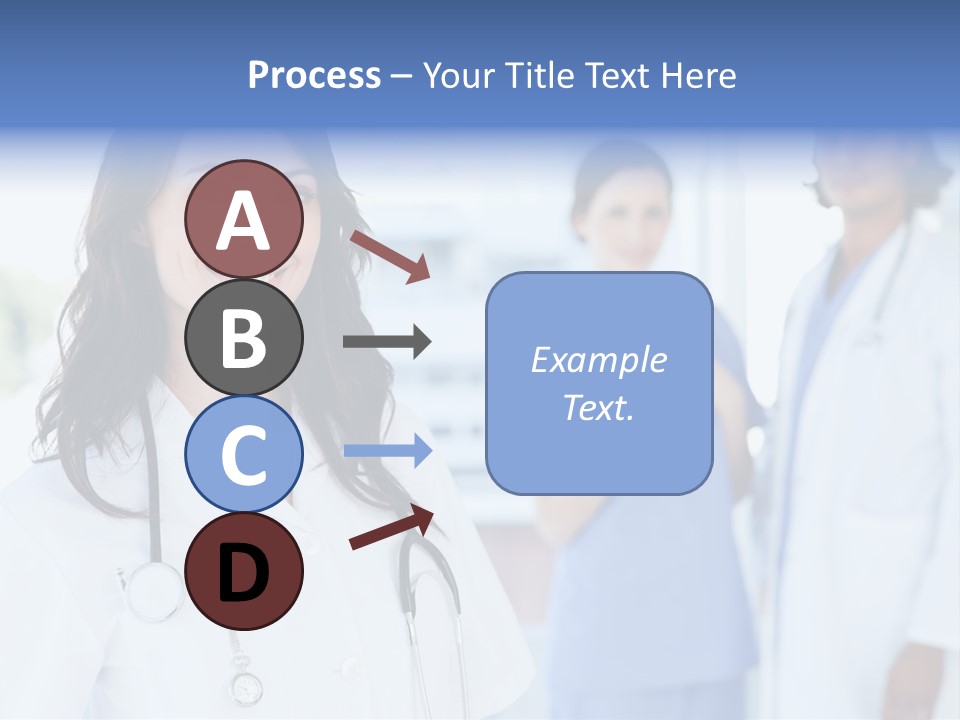 Process – Your Title Text Here

A

B

C

D

Example Text.